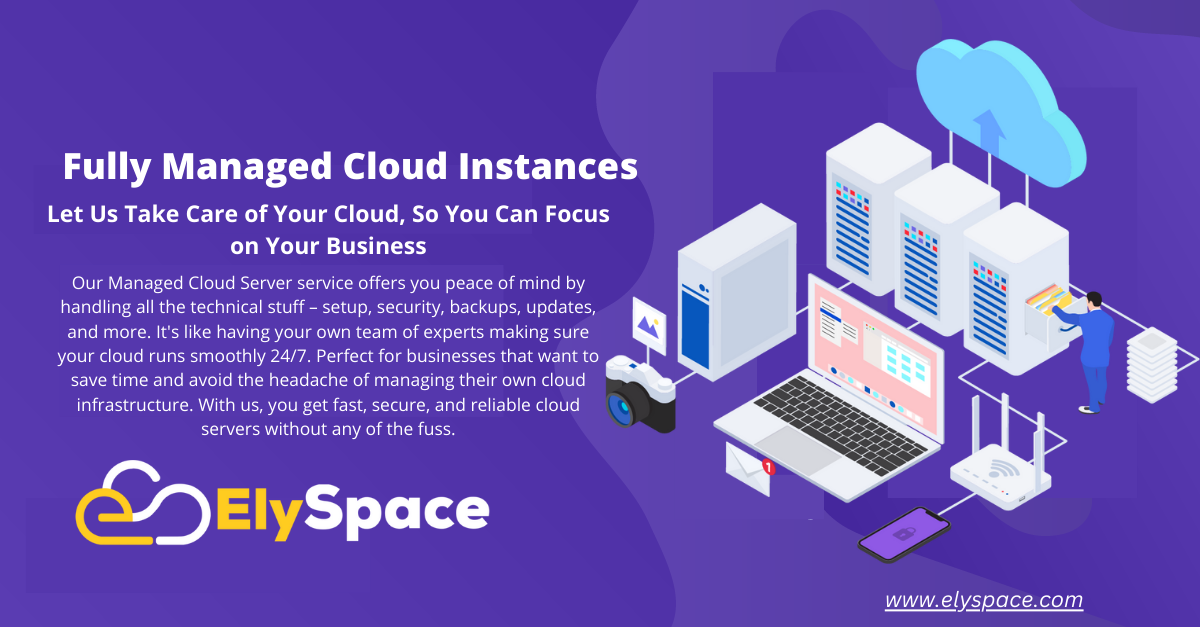 Fully Managed Cloud Instances

Let Us Take Care of Your Cloud, So You Can Focus on Your Business

Our Managed Cloud Server service offers you peace of mind by handling all the technical stuff – setup, security, backups, updates, and more. It's like having your own team of experts making sure your cloud runs smoothly 24/7. Perfect for businesses that want to save time and avoid the headache of managing their own cloud infrastructure. With us, you get fast, secure, and reliable cloud servers without any of the fuss.

ElySpace

1

www.elyspace.com